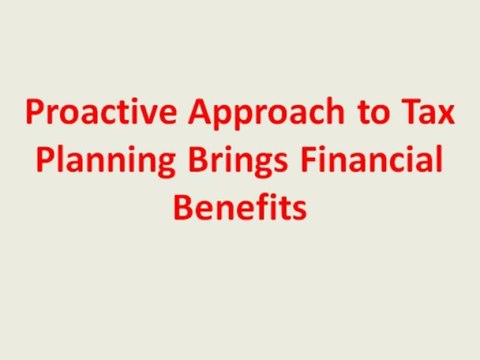 Proactive Approach to Tax Planning Brings Financial Benefits